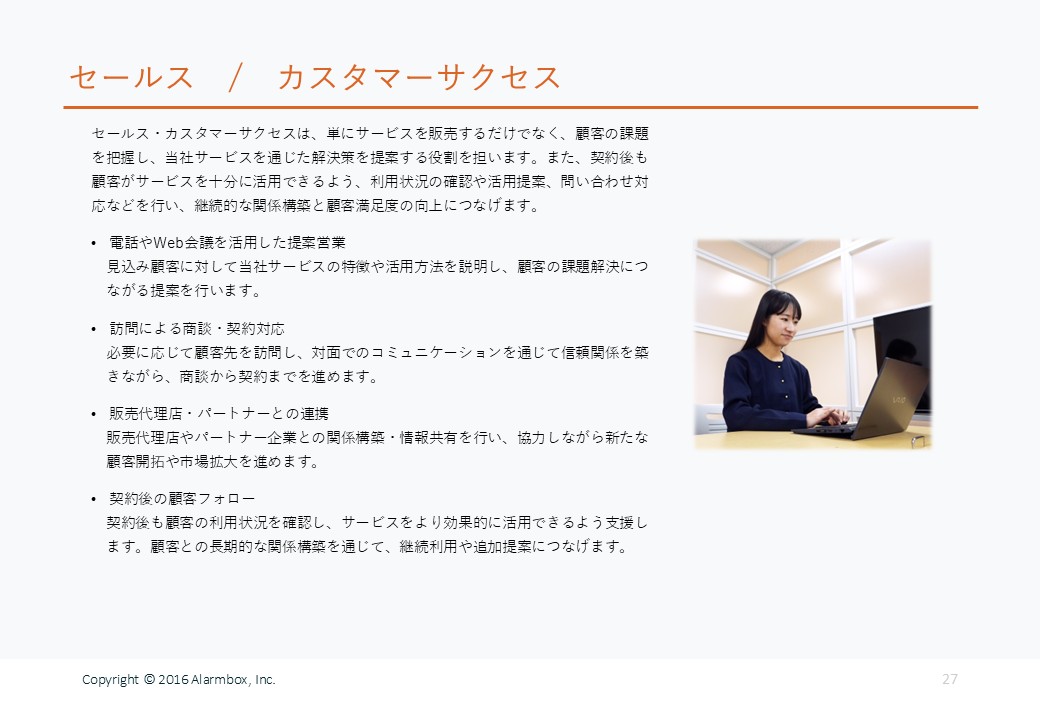 セールス　／　カスタマーサクセス

セールス・カスタマーサクセスは、単にサービスを販売するだけでなく、顧客の課題を把握し、当社サービスを通じた解決策を提案する役割を担います。また、契約後も顧客がサービスを十分に活用できるよう、利用状況の確認や活用提案、問い合わせ対応などを行い、継続的な関係構築と顧客満足度の向上につなげます。

• 電話やWeb会議を活用した提案営業
見込み顧客に対して当社サービスの特徴や活用方法を説明し、顧客の課題解決につながる提案を行います。

• 訪問による商談・契約対応
必要に応じて顧客先を訪問し、対面でのコミュニケーションを通じて信頼関係を築きながら、商談から契約までを進めます。

• 販売代理店・パートナーとの連携
販売代理店やパートナー企業との関係構築・情報共有を行い、協力しながら新たな顧客開拓や市場拡大を進めます。

• 契約後の顧客フォロー
契約後も顧客の利用状況を確認し、サービスをより効果的に活用できるよう支援します。顧客との長期的な関係構築を通じて、継続利用や追加提案につなげます。

Copyright © 2016 Alarmbox, Inc.

27